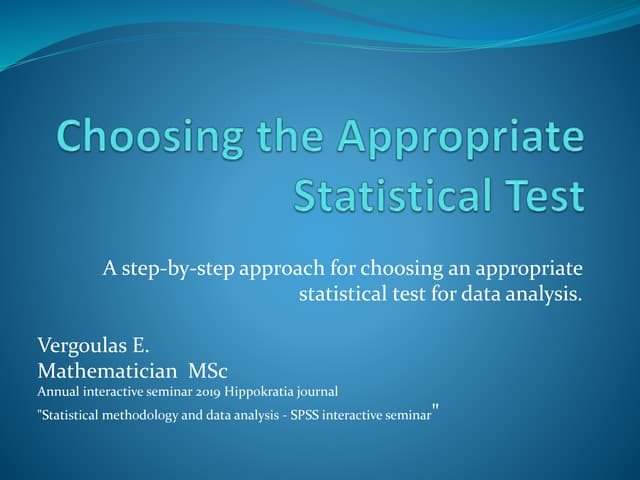 Choosing the Appropriate Statistical Test

A step-by-step approach for choosing an appropriate statistical test for data analysis.

Vergoulas E.
Mathematician MSc
Annual interactive seminar 2019 Hippokratia journal
"Statistical methodology and data analysis - SPSS interactive seminar"